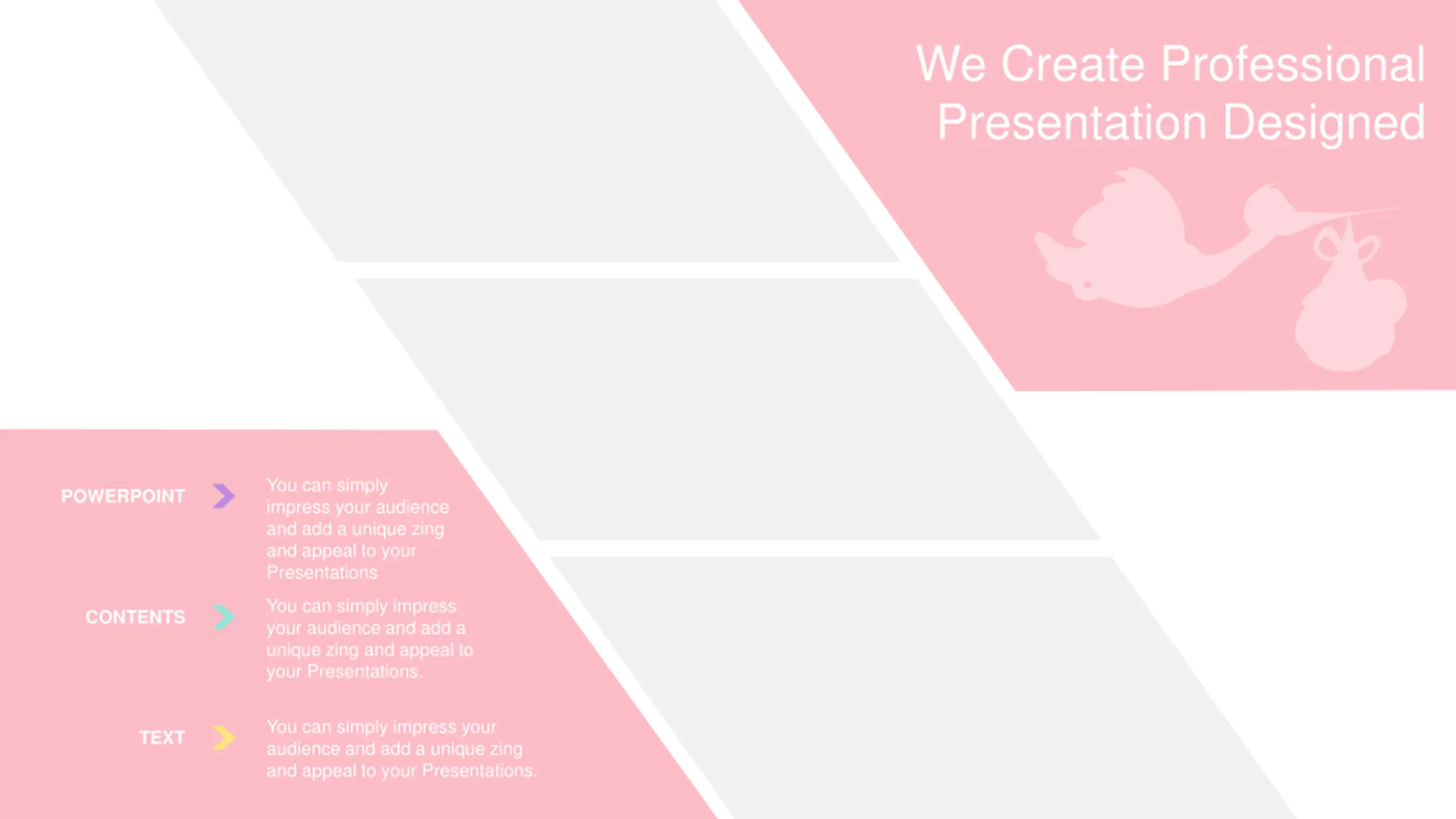 We Create Professional Presentation Designed

POWERPOINT

You can simply impress your audience and add a unique zing and appeal to your Presentations

CONTENTS

You can simply impress your audience and add a unique zing and appeal to your Presentations.

TEXT

You can simply impress your audience and add a unique zing and appeal to your Presentations.